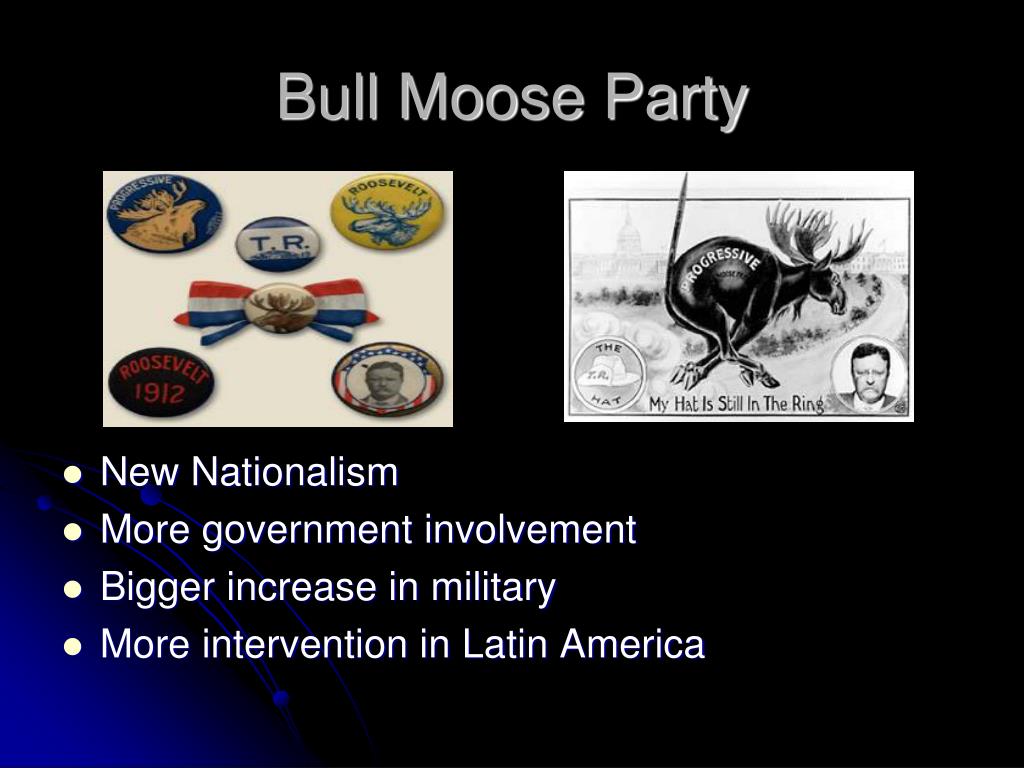 Bull Moose Party

PROGRESSIVE

T.R.

ROOSEVELT

ROOSEVELT 1912

PROGRESSIVE

MOOSE

THE T.R. HAT

My Hat Is Still In The Ring

- New Nationalism
- More government involvement
- Bigger increase in military
- More intervention in Latin America